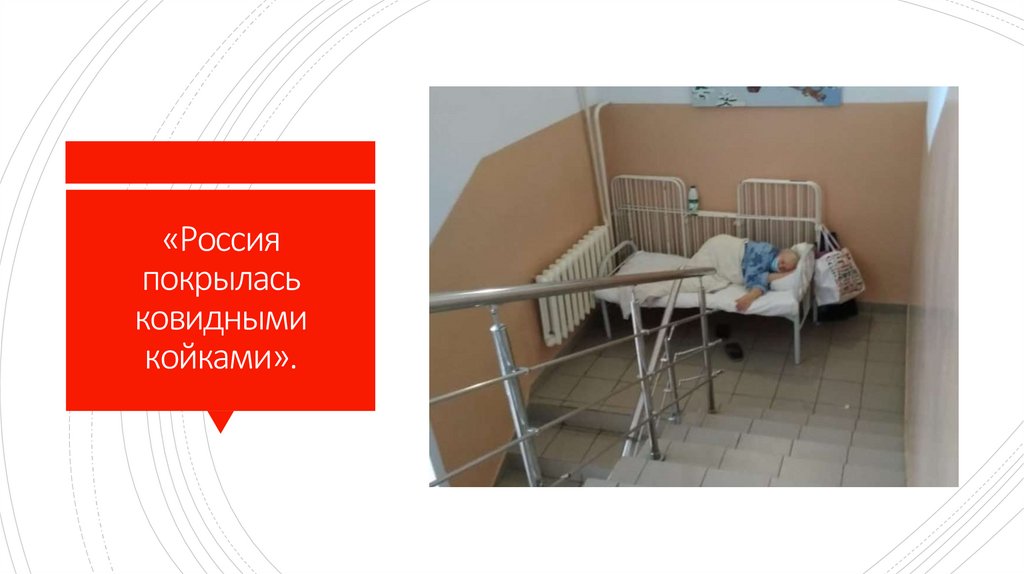 «Россия покрылась ковидными койками».